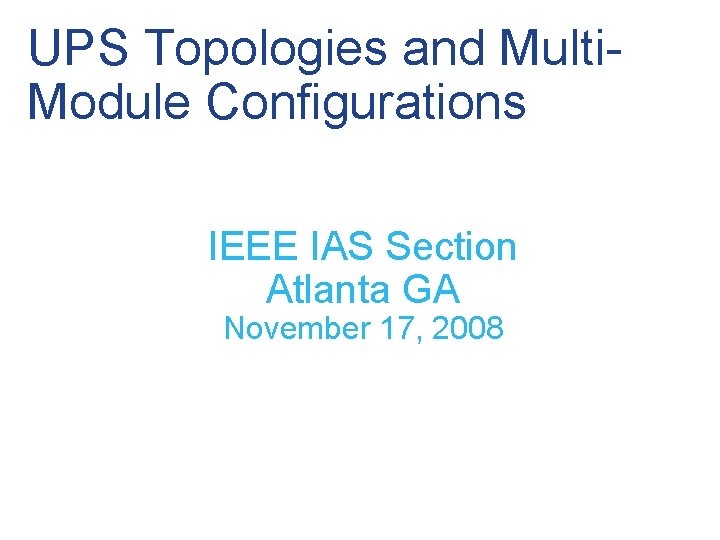 UPS Topologies and Multi-Module Configurations

IEEE IAS Section
Atlanta GA
November 17, 2008